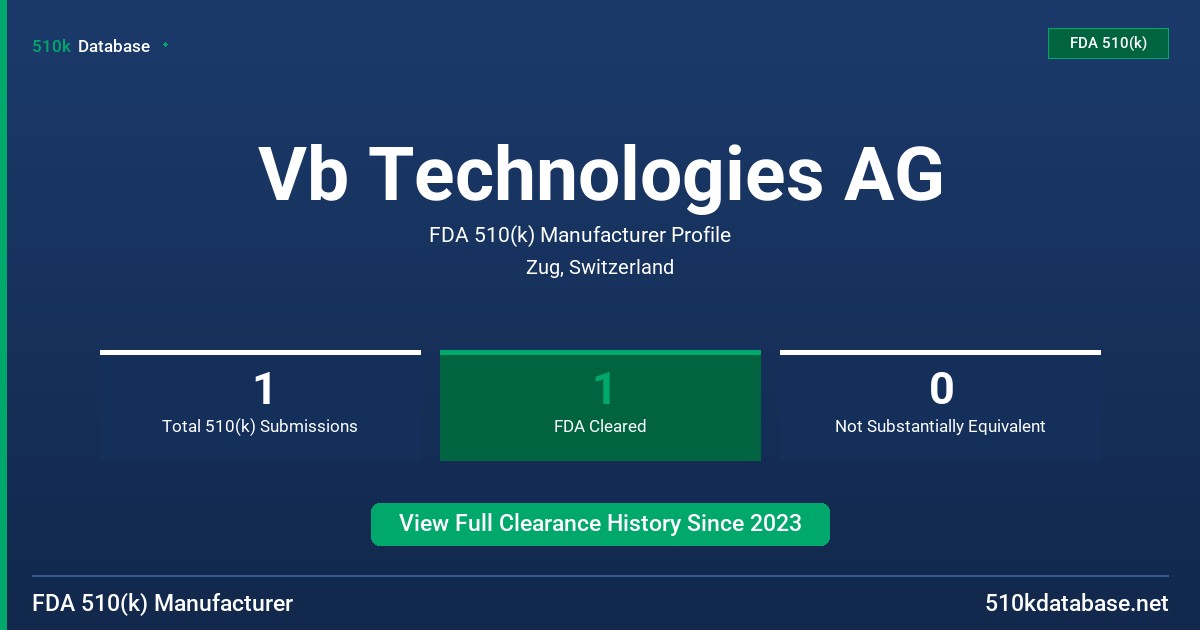 510k Database

FDA 510(k)

Vb Technologies AG

FDA 510(k) Manufacturer Profile

Zug, Switzerland

1
Total 510(k) Submissions

1
FDA Cleared

0
Not Substantially Equivalent

View Full Clearance History Since 2023

FDA 510(k) Manufacturer

510kdatabase.net